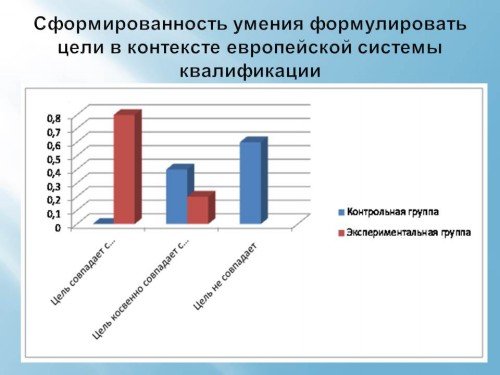 Сформированность умения формулировать цели в контексте европейской системы квалификации

0,8
0,7
0,6
0,5
0,4
0,3
0,2
0,1
0

Цель совпадает с...
Цель косвенно совпадает с...
Цель не совпадает

Контрольная группа
Экспериментальная группа